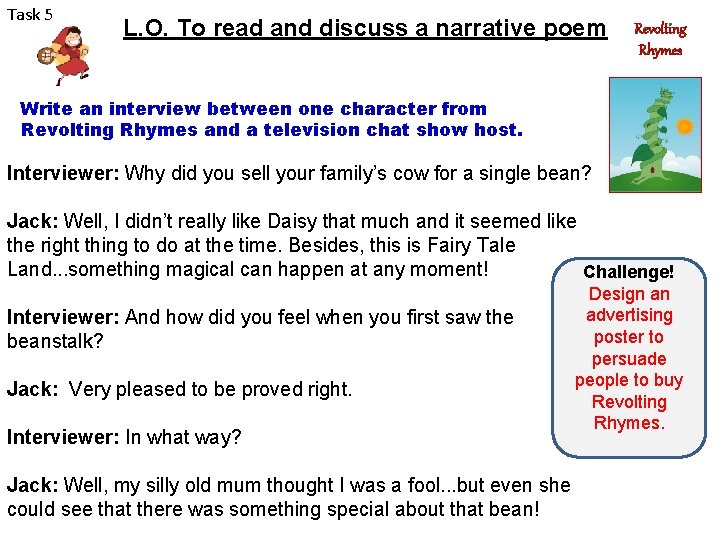 Task 5

L.O. To read and discuss a narrative poem

Revolting Rhymes

Write an interview between one character from Revolting Rhymes and a television chat show host.

Interviewer: Why did you sell your family's cow for a single bean?

Jack: Well, I didn't really like Daisy that much and it seemed like the right thing to do at the time. Besides, this is Fairy Tale Land...something magical can happen at any moment!

Interviewer: And how did you feel when you first saw the beanstalk?

Jack: Very pleased to be proved right.

Interviewer: In what way?

Jack: Well, my silly old mum thought I was a fool...but even she could see that there was something special about that bean!

Challenge! Design an advertising poster to persuade people to buy Revolting Rhymes.